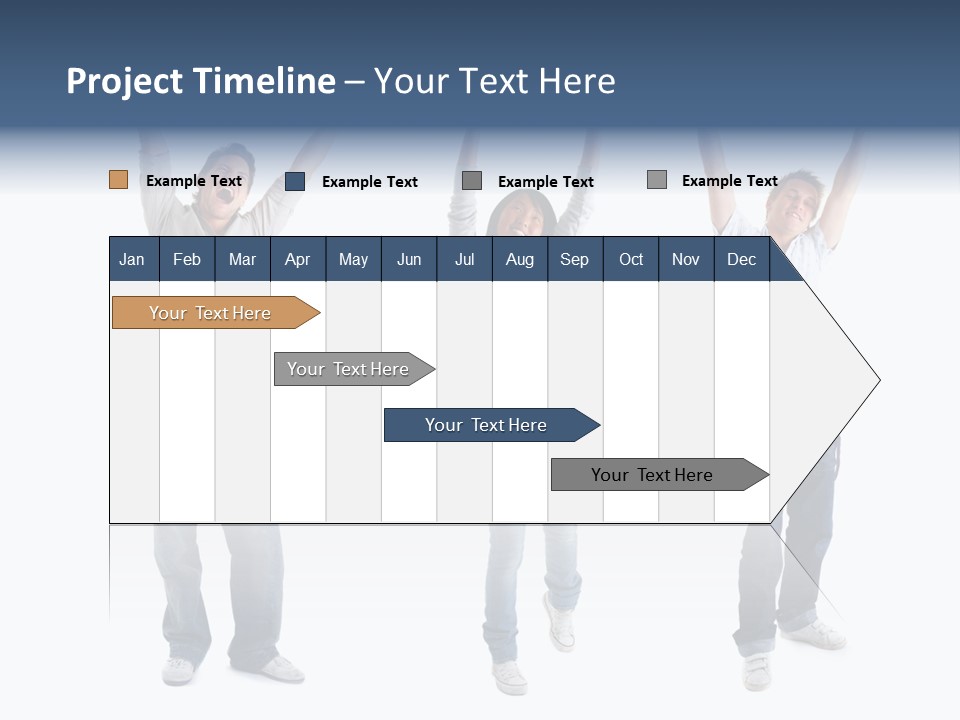 Project Timeline – Your Text Here

Example Text
Example Text
Example Text
Example Text

| Jan | Feb | Mar | Apr | May | Jun | Jul | Aug | Sep | Oct | Nov | Dec |
|---|---|---|---|---|---|---|---|---|---|---|---|

Your Text Here
Your Text Here
Your Text Here
Your Text Here